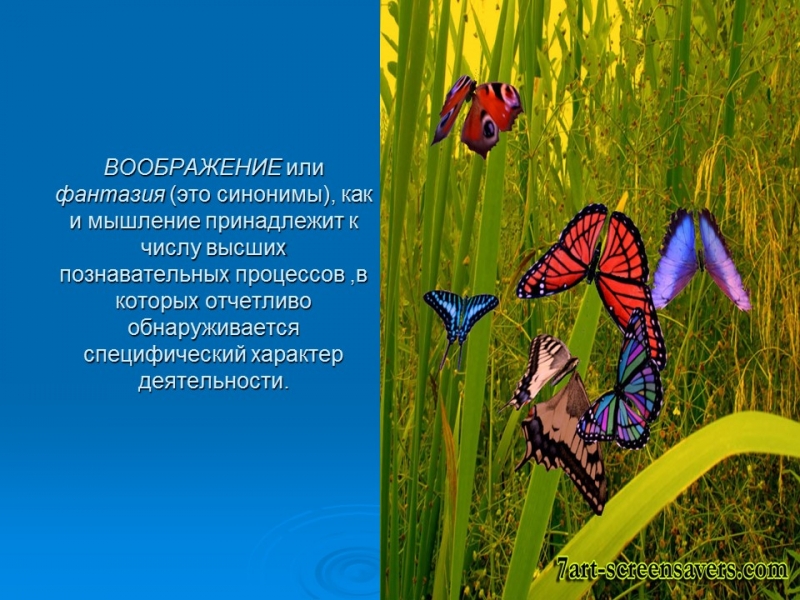 ВООБРАЖЕНИЕ или фантазия (это синонимы), как и мышление принадлежит к числу высших познавательных процессов ,в которых отчетливо обнаруживается специфический характер деятельности.

7art-screensavers.com